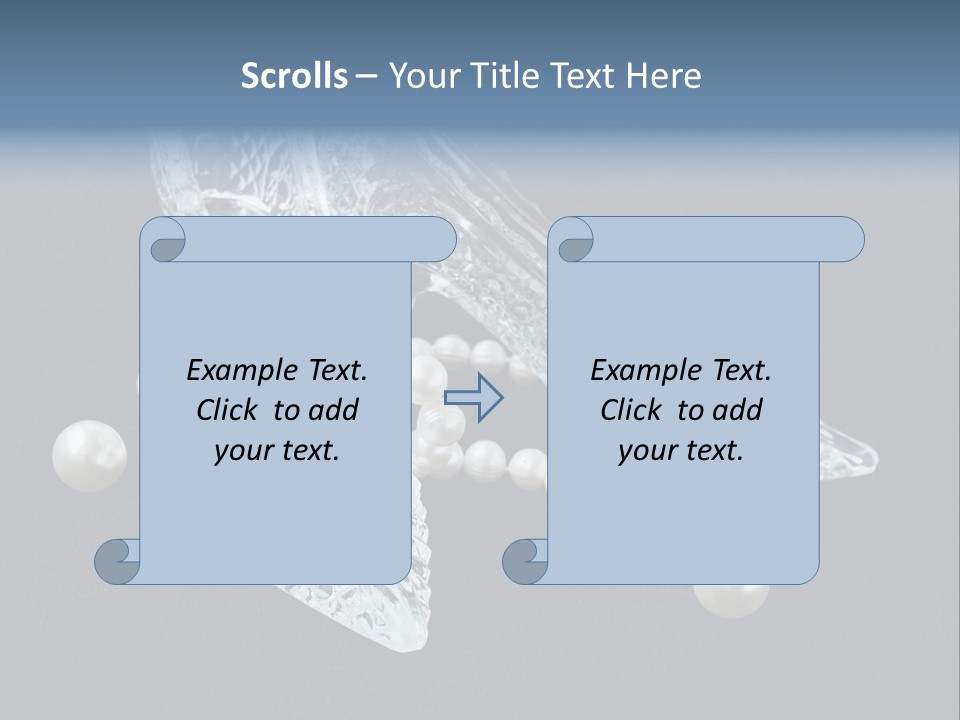 Scrolls – Your Title Text Here

Example Text. Click to add your text.

Example Text. Click to add your text.